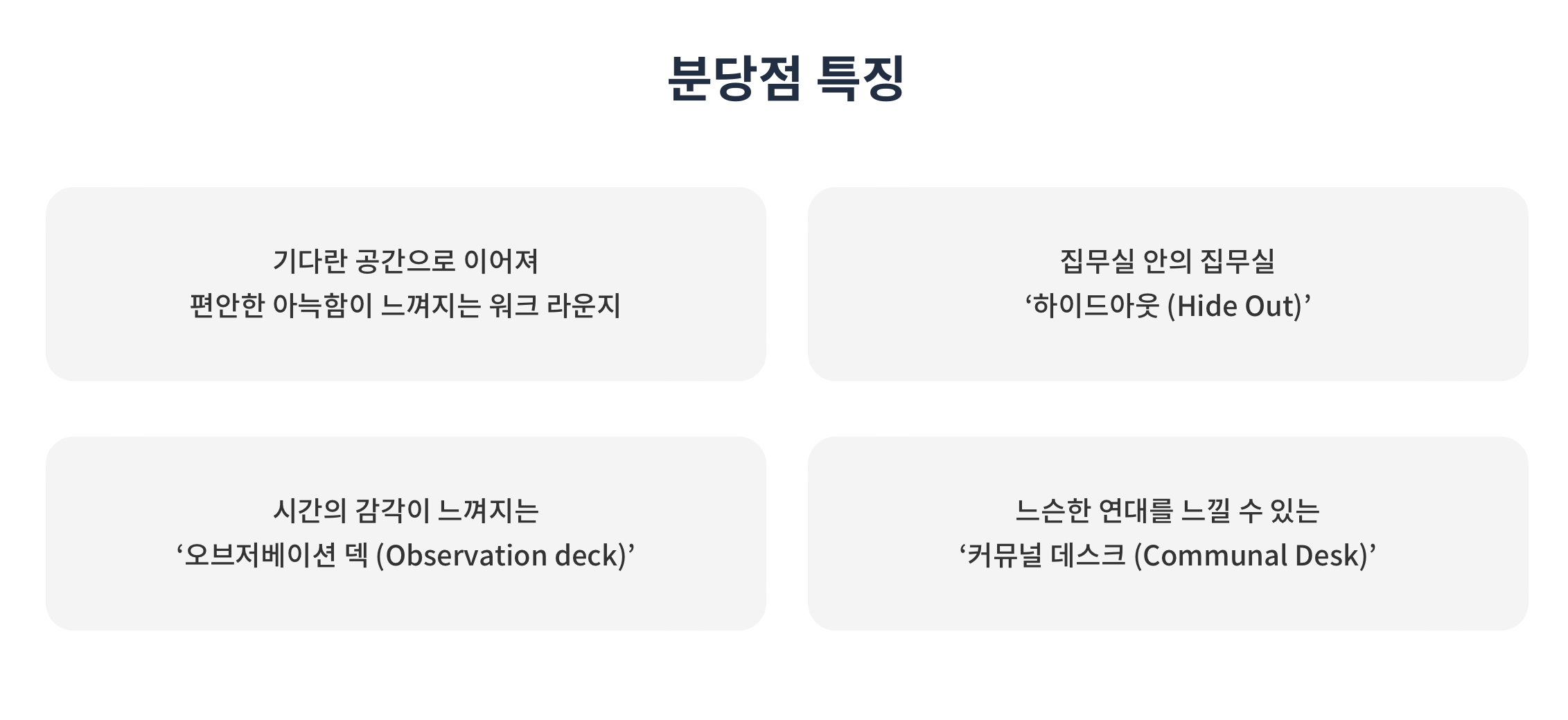 분당점 특징

기다란 공간으로 이어져
편안한 아늑함이 느껴지는 워크 라운지

집무실 안의 집무실
‘하이드아웃 (Hide Out)’

시간의 감각이 느껴지는
‘오브저베이션 덱 (Observation deck)’

느슨한 연대를 느낄 수 있는
‘커뮤널 데스크 (Communal Desk)’